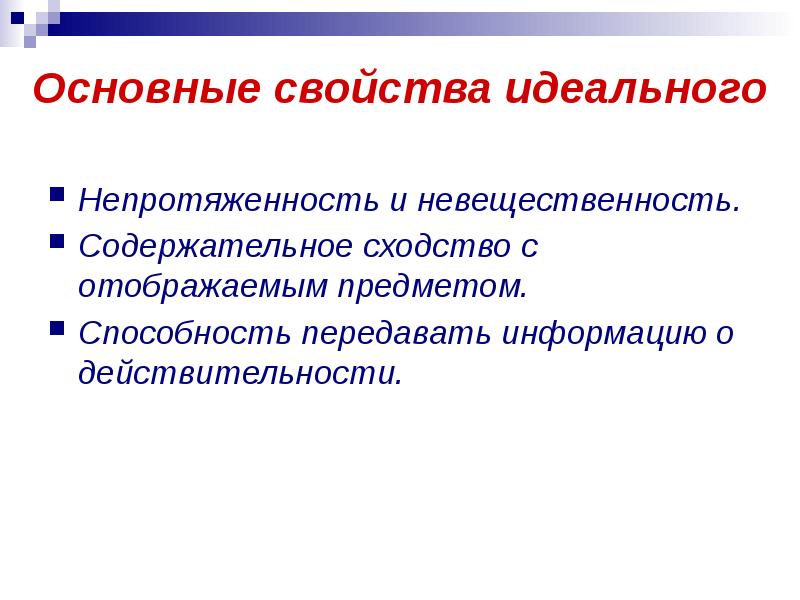 Основные свойства идеального

Непротяженность и невещественность.

Содержательное сходство с отображаемым предметом.

Способность передавать информацию о действительности.